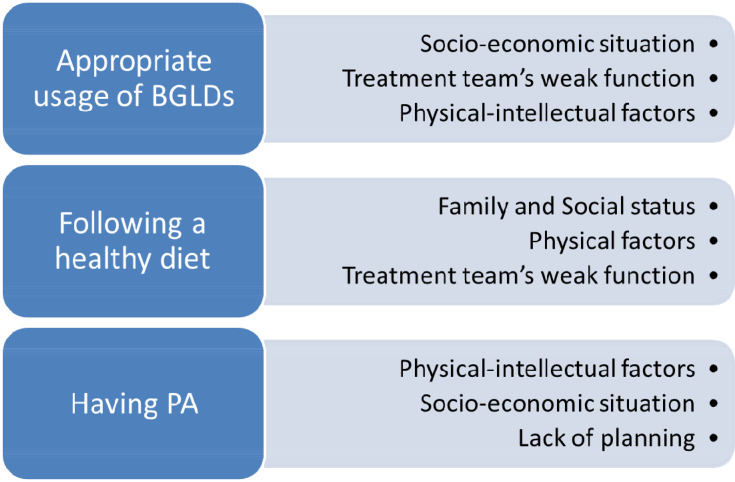 Appropriate usage of BGLDs

Socio-economic situation •
Treatment team's weak function •
Physical-intellectual factors •

Following a healthy diet

Family and Social status •
Physical factors •
Treatment team's weak function •

Having PA

Physical-intellectual factors •
Socio-economic situation •
Lack of planning •